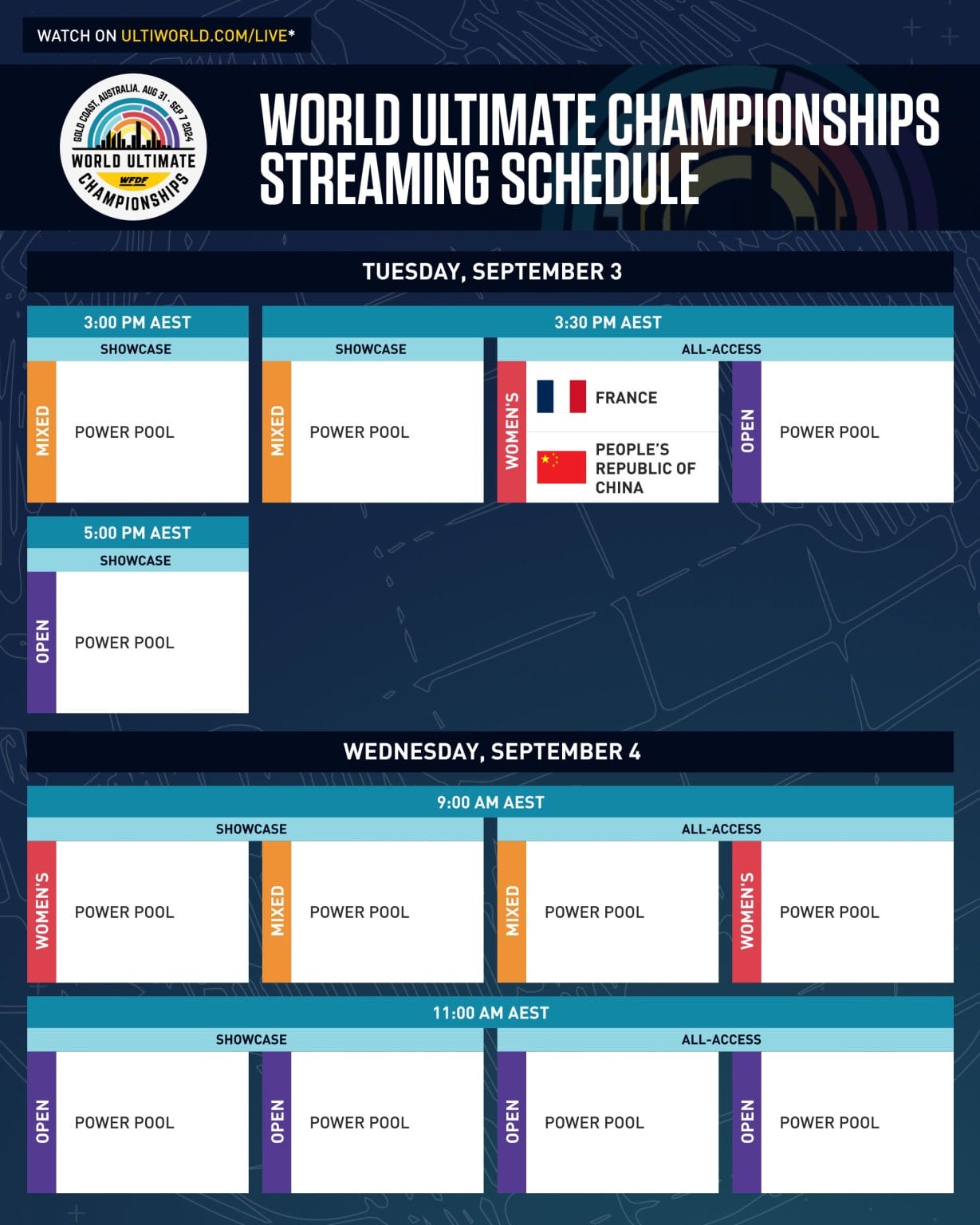 WATCH ON ULTIWORLD.COM/LIVE*

GOLD COAST, AUSTRALIA. AUG 31 - SEP 7 2024
WORLD ULTIMATE
WFDF
CHAMPIONSHIPS

WORLD ULTIMATE CHAMPIONSHIPS STREAMING SCHEDULE

TUESDAY, SEPTEMBER 3

3:00 PM AEST
SHOWCASE
MIXED
POWER POOL

3:30 PM AEST
SHOWCASE
MIXED
POWER POOL

ALL-ACCESS
WOMEN'S
FRANCE
PEOPLE'S REPUBLIC OF CHINA

OPEN
POWER POOL

5:00 PM AEST
SHOWCASE
OPEN
POWER POOL

WEDNESDAY, SEPTEMBER 4

9:00 AM AEST
SHOWCASE
WOMEN'S
POWER POOL
MIXED
POWER POOL

ALL-ACCESS
MIXED
POWER POOL
WOMEN'S
POWER POOL

11:00 AM AEST
SHOWCASE
OPEN
POWER POOL
OPEN
POWER POOL

ALL-ACCESS
OPEN
POWER POOL
OPEN
POWER POOL